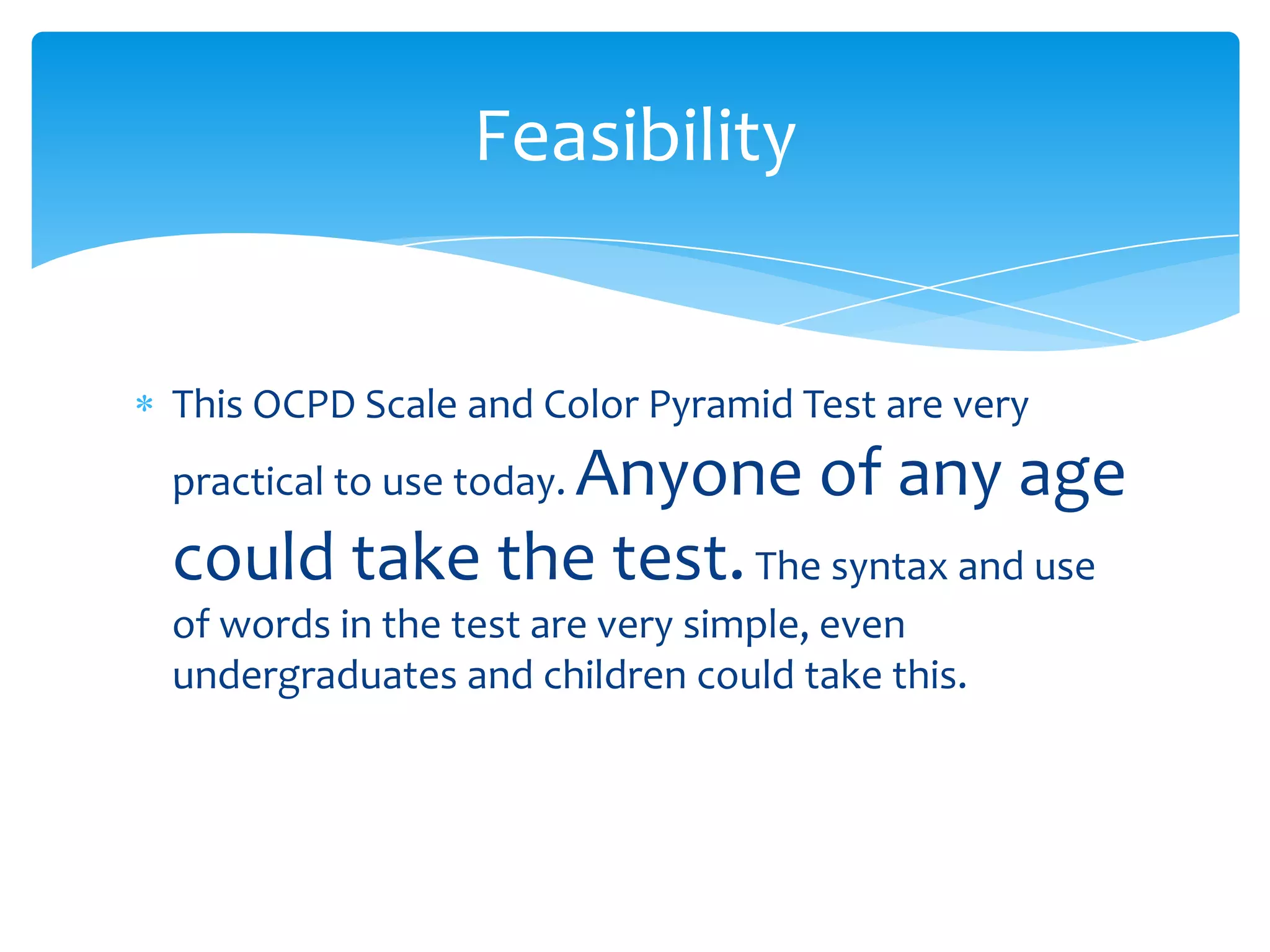 Feasibility

* This OCPD Scale and Color Pyramid Test are very practical to use today. Anyone of any age could take the test. The syntax and use of words in the test are very simple, even undergraduates and children could take this.